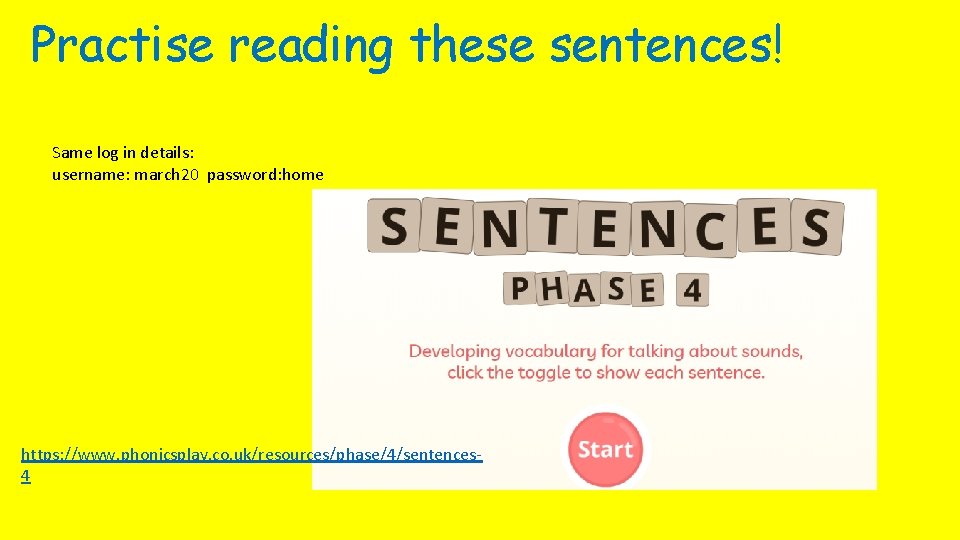 Practise reading these sentences!

Same log in details:
username: march20 password:home

SENTENCES

PHASE 4

Developing vocabulary for talking about sounds, click the toggle to show each sentence.

Start

https://www.phonicsplay.co.uk/resources/phase/4/sentences-4